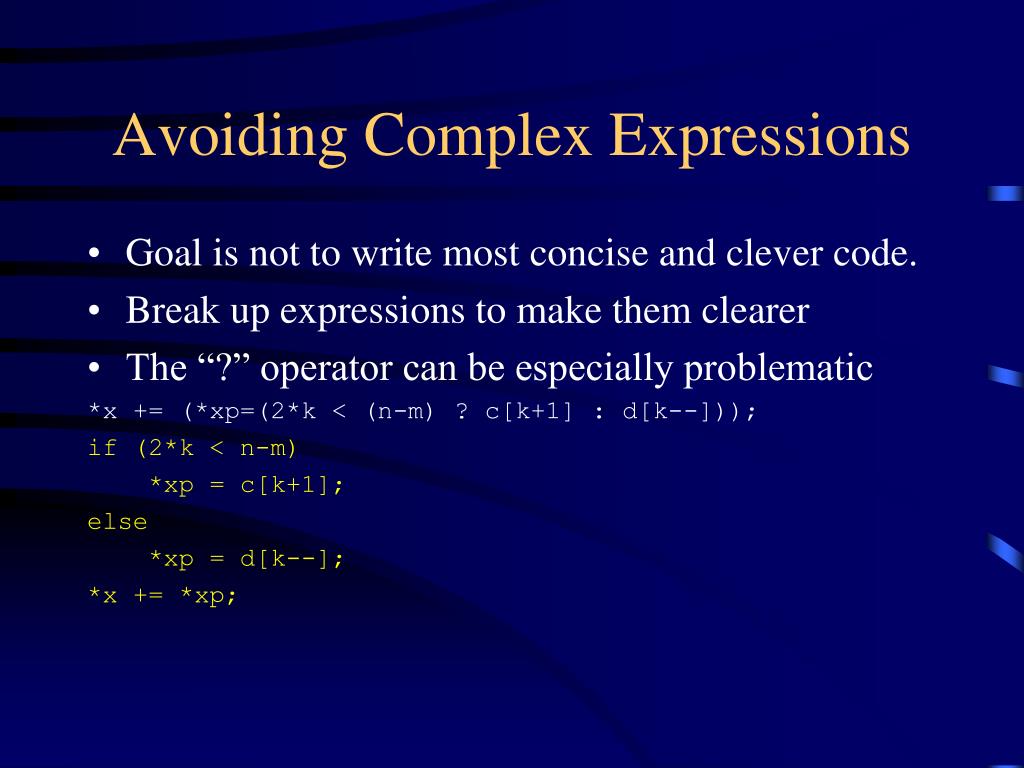 Avoiding Complex Expressions

• Goal is not to write most concise and clever code.
• Break up expressions to make them clearer
• The “?” operator can be especially problematic

*x += (*xp=(2*k < (n-m) ? c[k+1] : d[k--]));
if (2*k < n-m)
    *xp = c[k+1];
else
    *xp = d[k--];
*x += *xp;